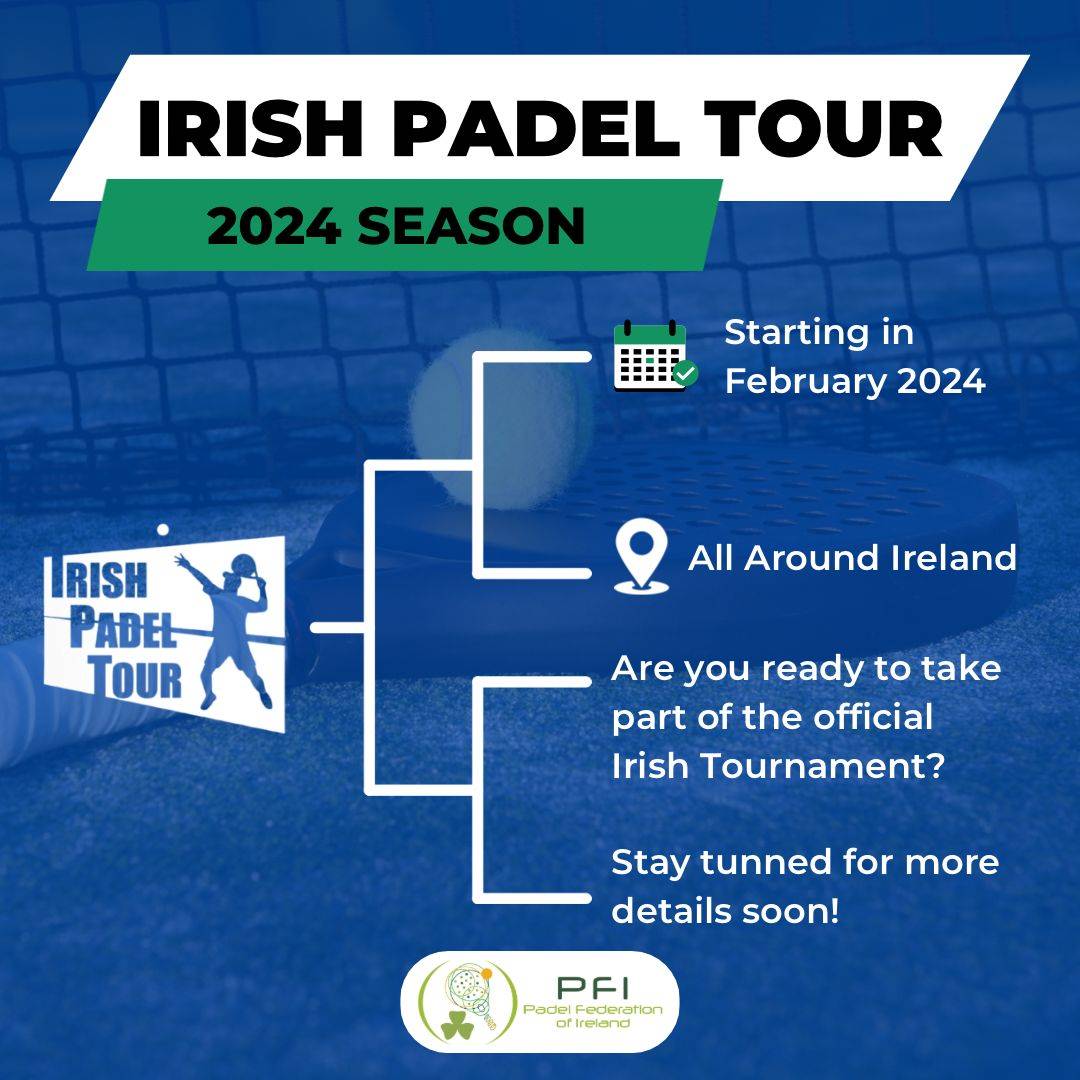 IRISH PADEL TOUR

2024 SEASON

IRISH PADEL TOUR

Starting in February 2024

All Around Ireland

Are you ready to take part of the official Irish Tournament?

Stay tunned for more details soon!

PFI
Padel Federation of Ireland